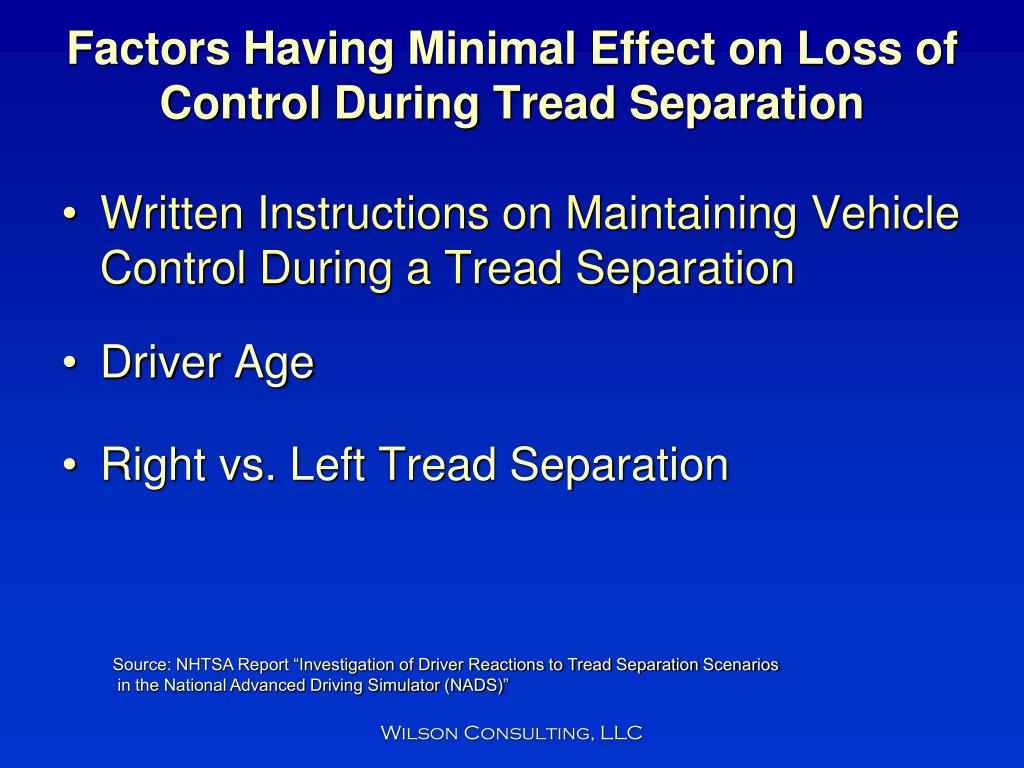 Factors Having Minimal Effect on Loss of Control During Tread Separation

• Written Instructions on Maintaining Vehicle Control During a Tread Separation

• Driver Age

• Right vs. Left Tread Separation

Source: NHTSA Report “Investigation of Driver Reactions to Tread Separation Scenarios in the National Advanced Driving Simulator (NADS)”

Wilson Consulting, LLC